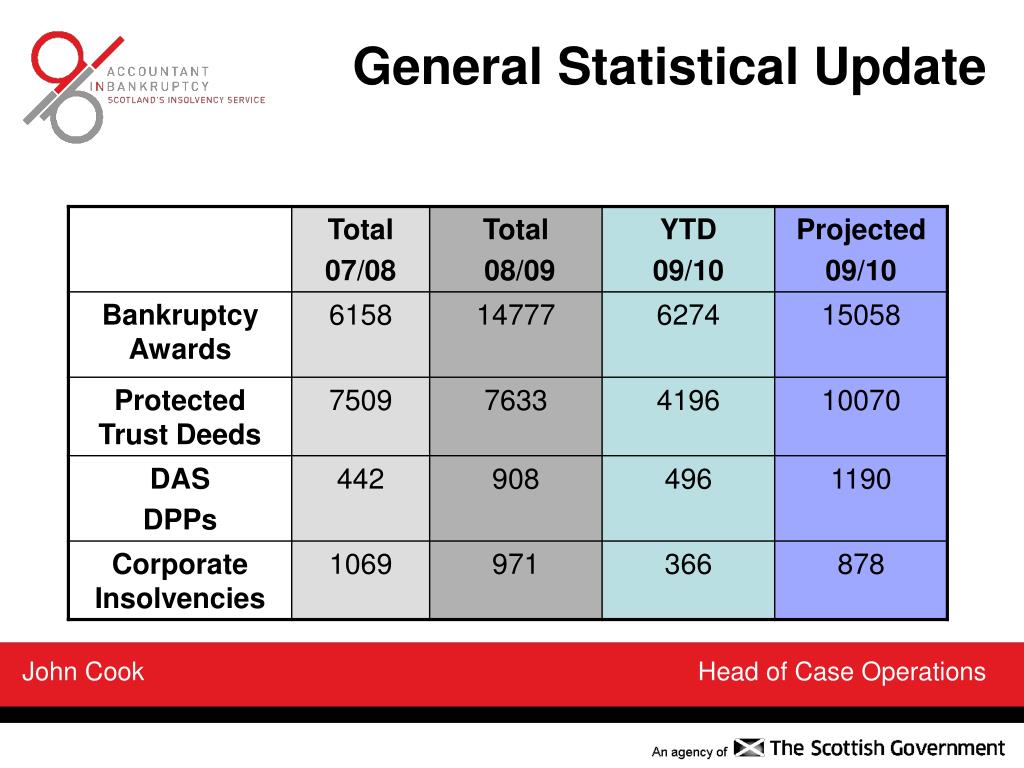 ACCOUNTANT
IN BANKRUPTCY
SCOTLAND'S INSOLVENCY SERVICE

General Statistical Update

| | Total 07/08 | Total 08/09 | YTD 09/10 | Projected 09/10 |
|---|---|---|---|---|
| Bankruptcy Awards | 6158 | 14777 | 6274 | 15058 |
| Protected Trust Deeds | 7509 | 7633 | 4196 | 10070 |
| DAS DPPs | 442 | 908 | 496 | 1190 |
| Corporate Insolvencies | 1069 | 971 | 366 | 878 |

John Cook

Head of Case Operations

An agency of The Scottish Government